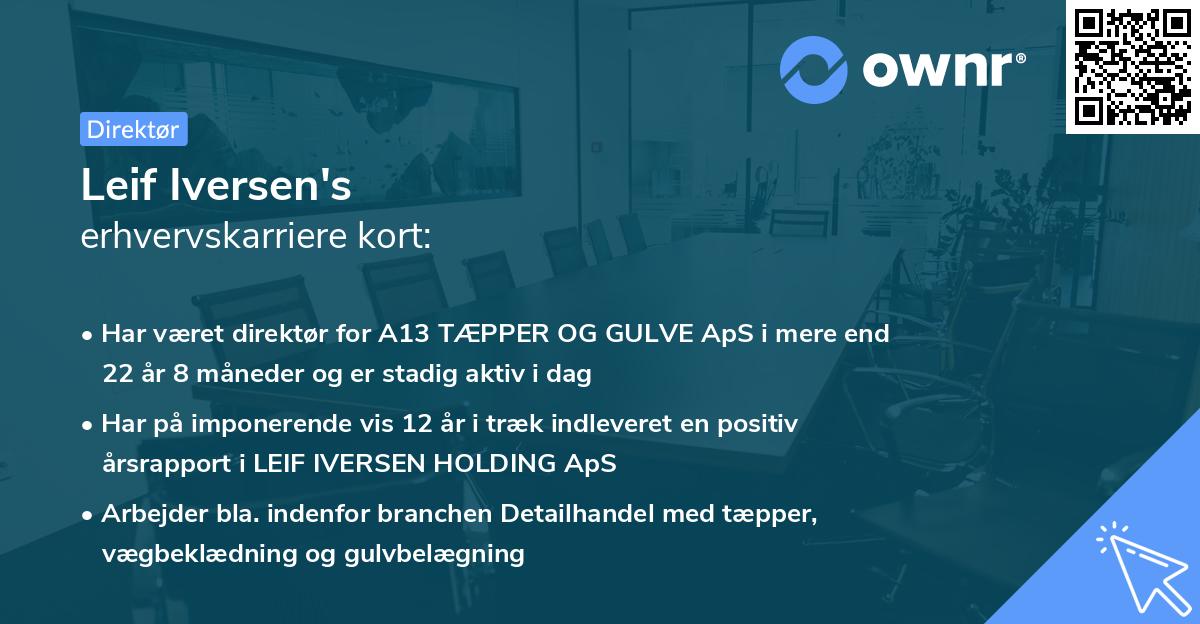 ownr®

Direktør

Leif Iversen's
erhvervskarriere kort:

• Har været direktør for A13 TÆPPER OG GULVE ApS i mere end 22 år 8 måneder og er stadig aktiv i dag

• Har på imponerende vis 12 år i træk indleveret en positiv årsrapport i LEIF IVERSEN HOLDING ApS

• Arbejder bla. indenfor branchen Detailhandel med tæpper, vægbeklædning og gulvbelægning